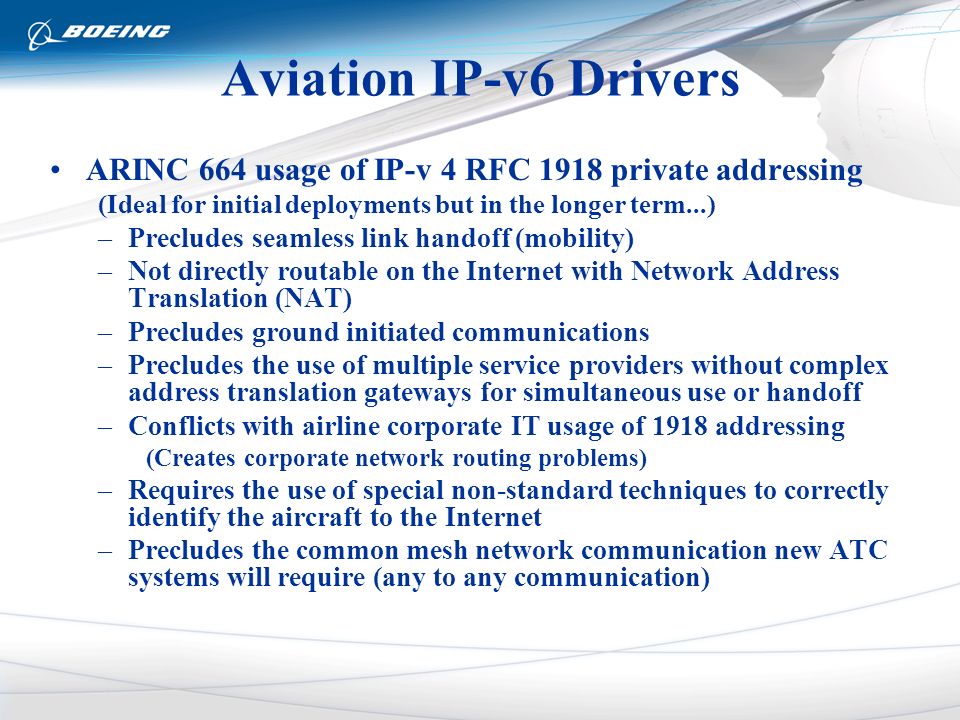 BOEING

Aviation IP-v6 Drivers

• ARINC 664 usage of IP-v 4 RFC 1918 private addressing
(Ideal for initial deployments but in the longer term...)
– Precludes seamless link handoff (mobility)
– Not directly routable on the Internet with Network Address Translation (NAT)
– Precludes ground initiated communications
– Precludes the use of multiple service providers without complex address translation gateways for simultaneous use or handoff
– Conflicts with airline corporate IT usage of 1918 addressing
(Creates corporate network routing problems)
– Requires the use of special non-standard techniques to correctly identify the aircraft to the Internet
– Precludes the common mesh network communication new ATC systems will require (any to any communication)